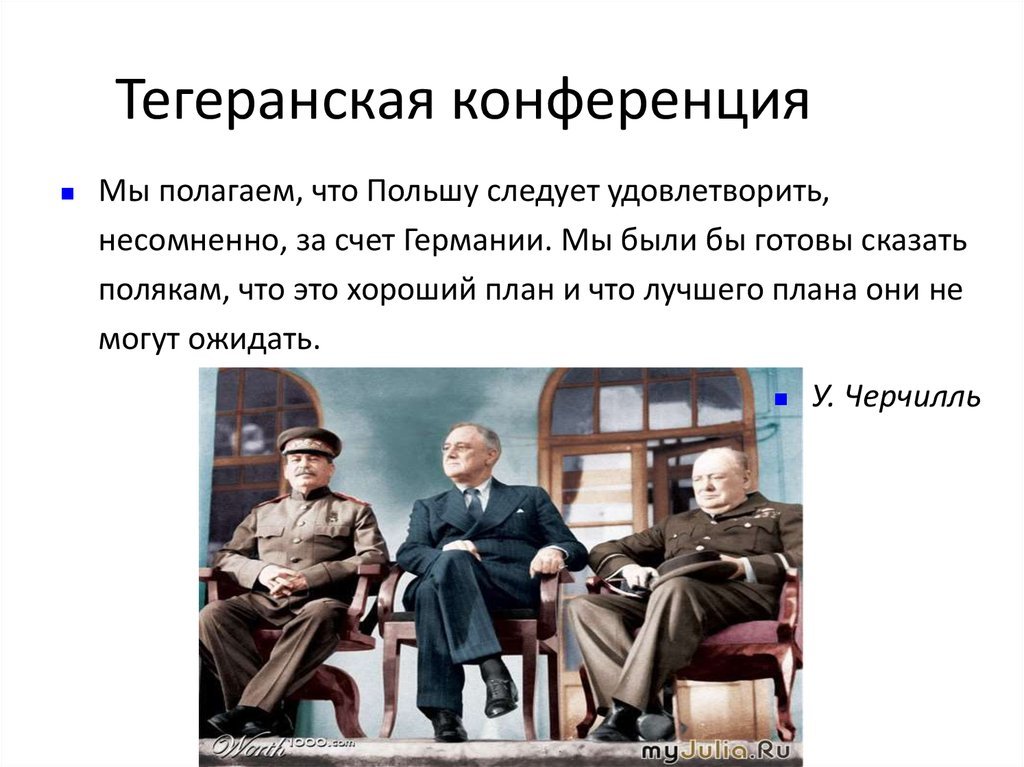 Тегеранская конференция

Мы полагаем, что Польшу следует удовлетворить, несомненно, за счет Германии. Мы были бы готовы сказать полякам, что это хороший план и что лучшего плана они не могут ожидать.

У. Черчилль

Worth1000.com

myJulia.Ru